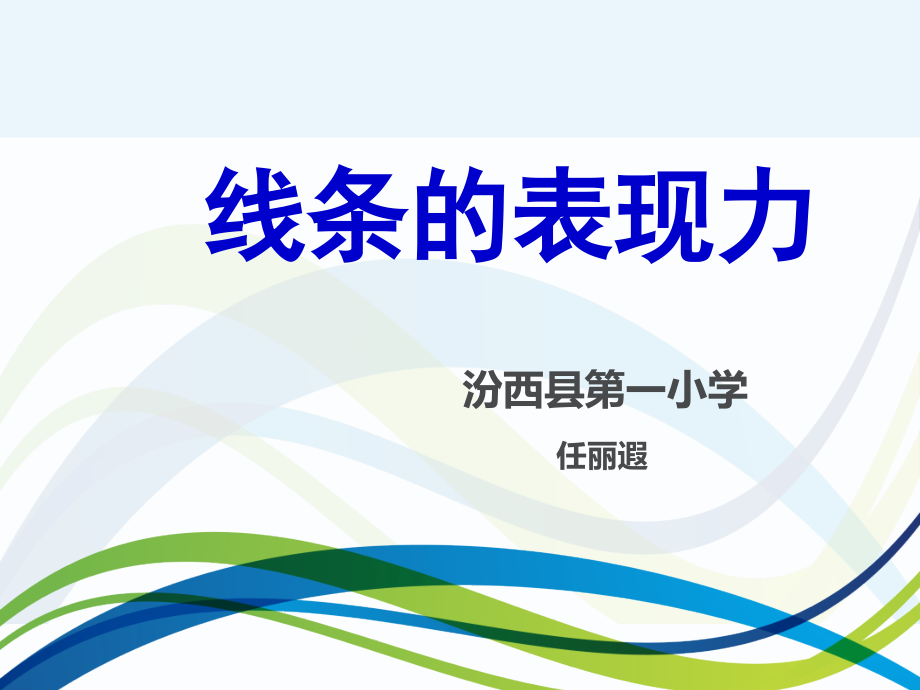 线条的表现力

汾西县第一小学

任丽遐